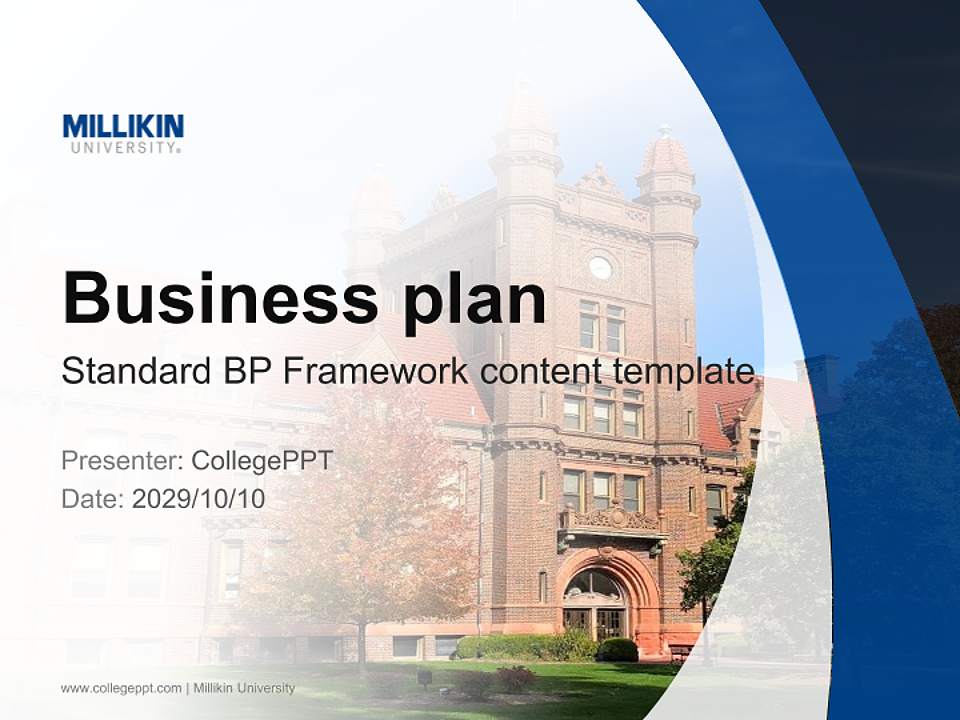 MILLIKIN
UNIVERSITY®

Business plan

Standard BP Framework content template

Presenter: CollegePPT
Date: 2029/10/10

www.collegeppt.com | Millikin University